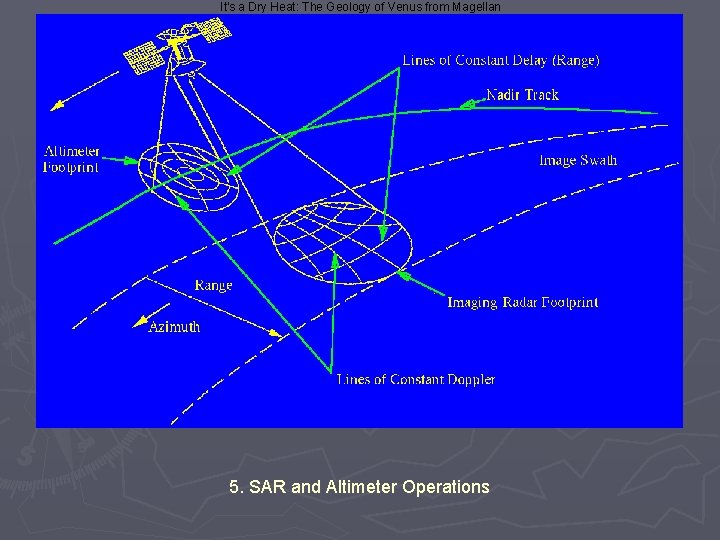 It's a Dry Heat: The Geology of Venus from Magellan

Lines of Constant Delay (Range)

Nadir Track

Altimeter Footprint

Image Swath

Range

Azimuth

Imaging Radar Footprint

Lines of Constant Doppler

5. SAR and Altimeter Operations